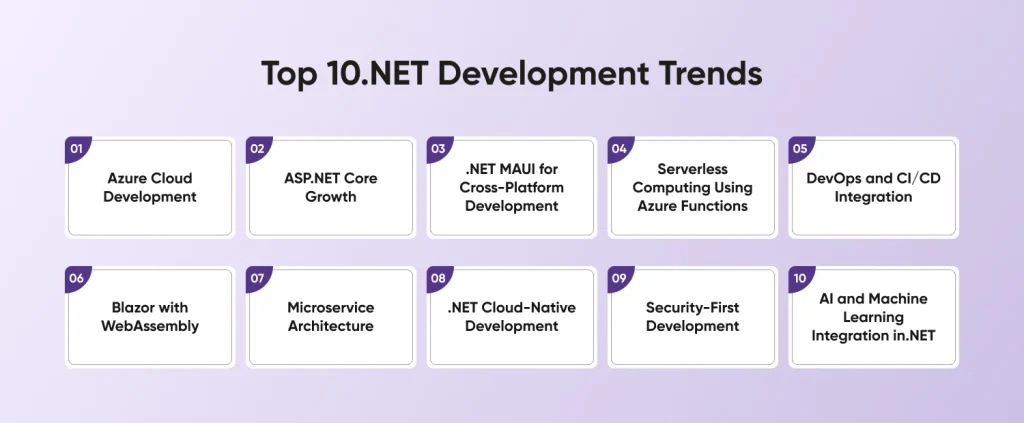 Top 10.NET Development Trends

01
Azure Cloud Development

02
ASP.NET Core Growth

03
.NET MAUI for Cross-Platform Development

04
Serverless Computing Using Azure Functions

05
DevOps and CI/CD Integration

06
Blazor with WebAssembly

07
Microservice Architecture

08
.NET Cloud-Native Development

09
Security-First Development

10
AI and Machine Learning Integration in.NET